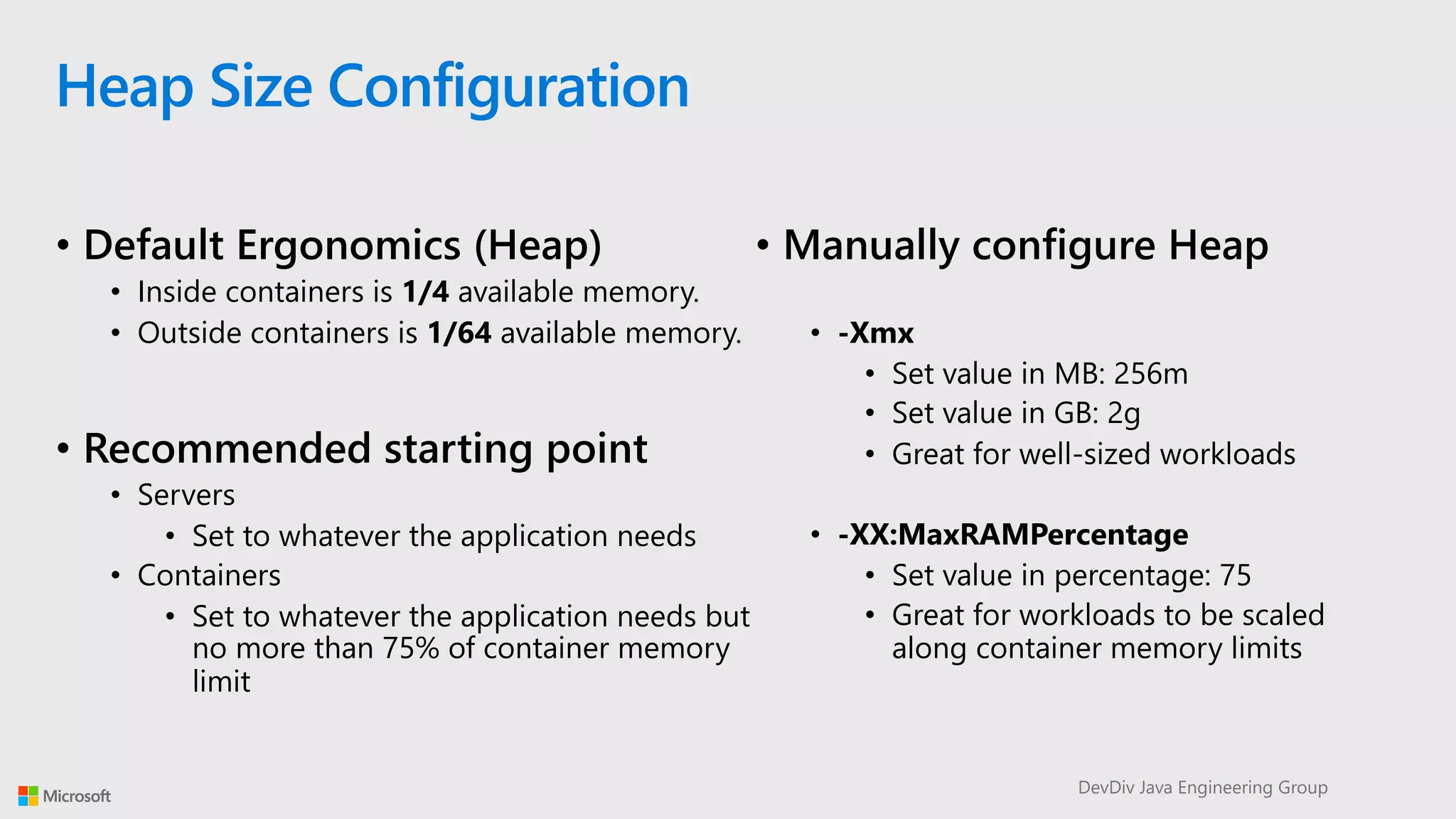 Heap Size Configuration

• Default Ergonomics (Heap)
  • Inside containers is 1/4 available memory.
  • Outside containers is 1/64 available memory.

• Recommended starting point
  • Servers
    • Set to whatever the application needs
  • Containers
    • Set to whatever the application needs but no more than 75% of container memory limit

• Manually configure Heap

  • -Xmx
    • Set value in MB: 256m
    • Set value in GB: 2g
    • Great for well-sized workloads

  • -XX:MaxRAMPercentage
    • Set value in percentage: 75
    • Great for workloads to be scaled along container memory limits

Microsoft

DevDiv Java Engineering Group